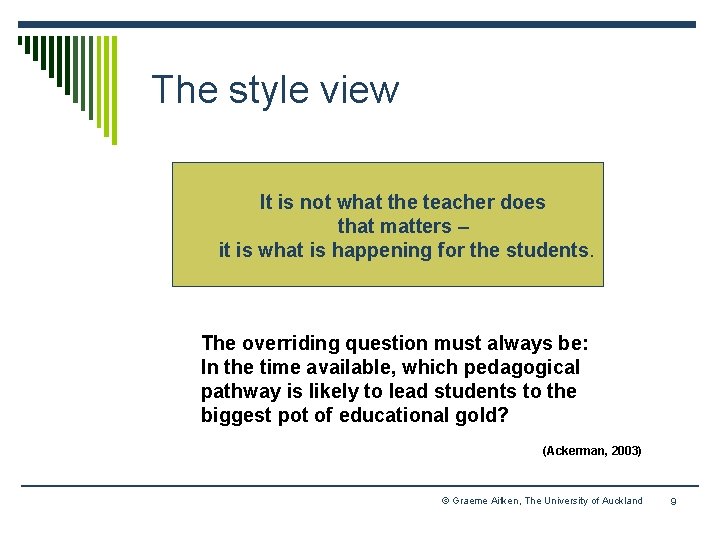 The style view

It is not what the teacher does that matters – it is what is happening for the students.

The overriding question must always be: In the time available, which pedagogical pathway is likely to lead students to the biggest pot of educational gold?

(Ackerman, 2003)

© Graeme Aitken, The University of Auckland 9